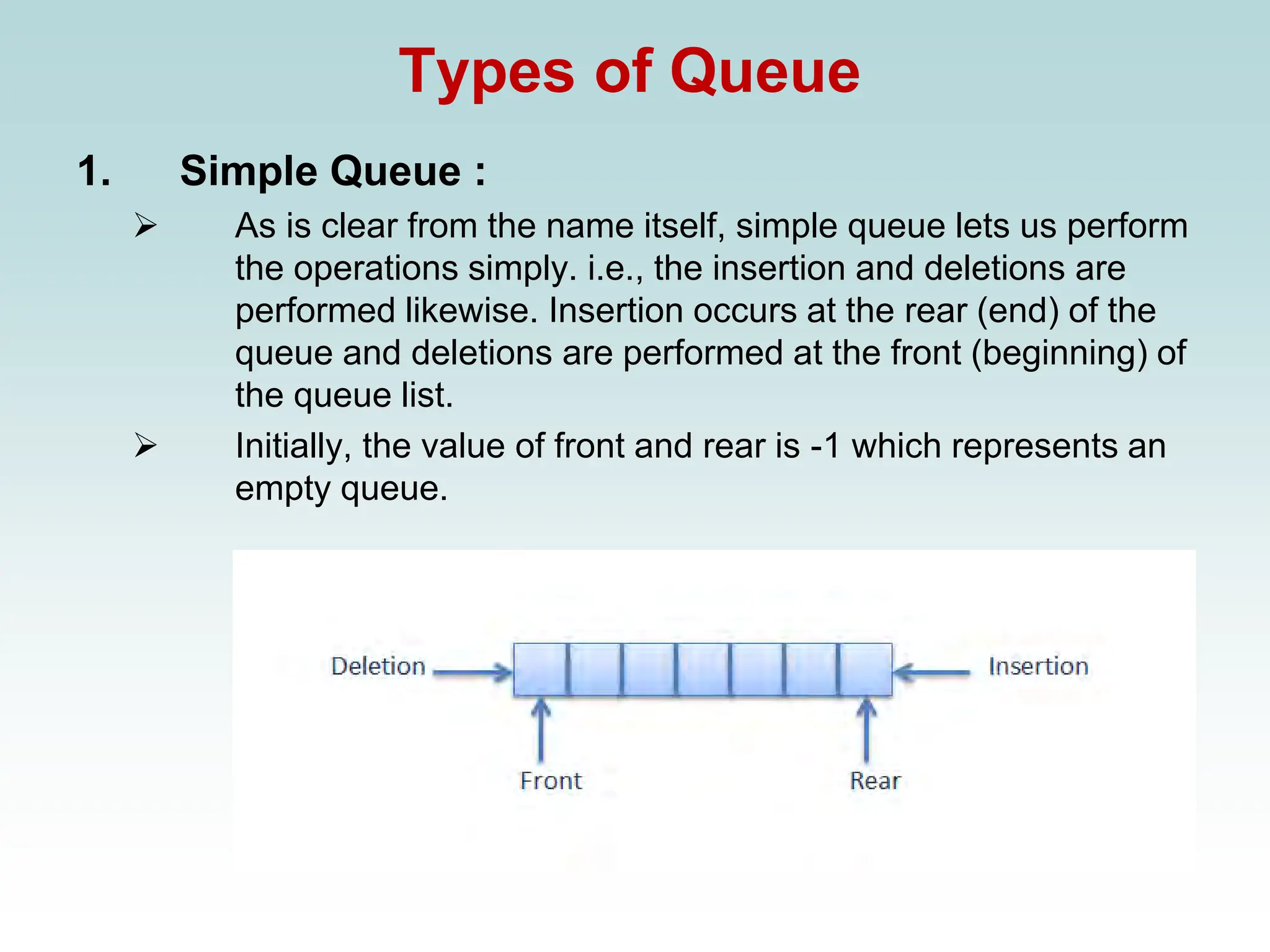 Types of Queue

1. Simple Queue :

➢ As is clear from the name itself, simple queue lets us perform the operations simply. i.e., the insertion and deletions are performed likewise. Insertion occurs at the rear (end) of the queue and deletions are performed at the front (beginning) of the queue list.

➢ Initially, the value of front and rear is -1 which represents an empty queue.

Deletion
Insertion
Front
Rear